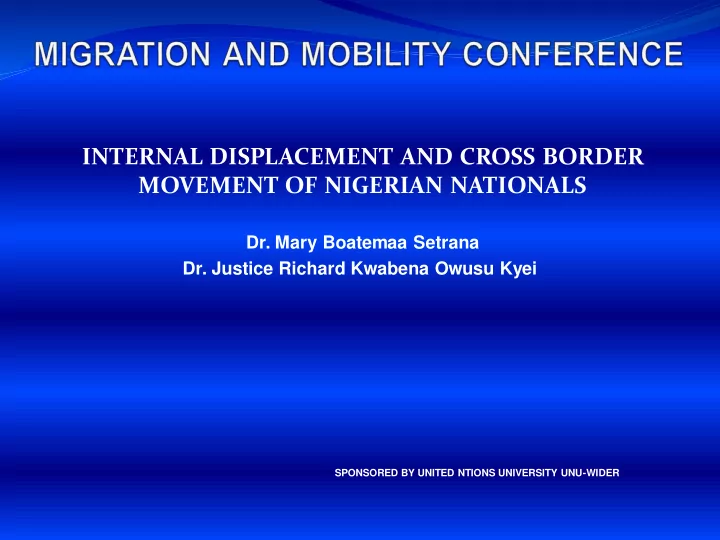 MIGRATION AND MOBILITY CONFERENCE

INTERNAL DISPLACEMENT AND CROSS BORDER MOVEMENT OF NIGERIAN NATIONALS

Dr. Mary Boatemaa Setrana
Dr. Justice Richard Kwabena Owusu Kyei

SPONSORED BY UNITED NTIONS UNIVERSITY UNU-WIDER